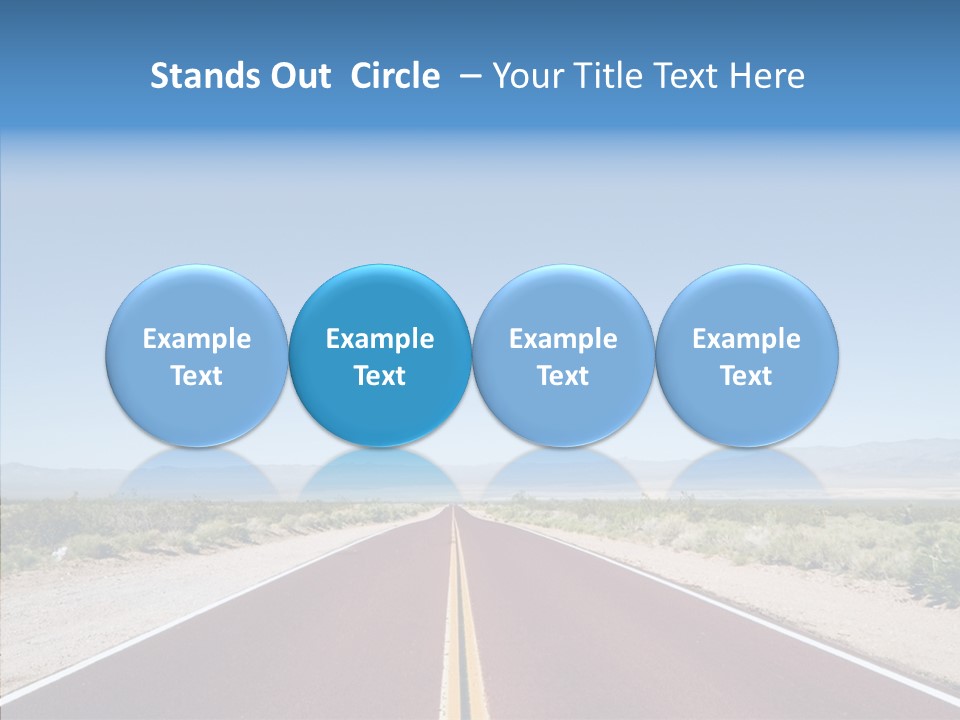 Stands Out Circle – Your Title Text Here

Example Text

Example Text

Example Text

Example Text